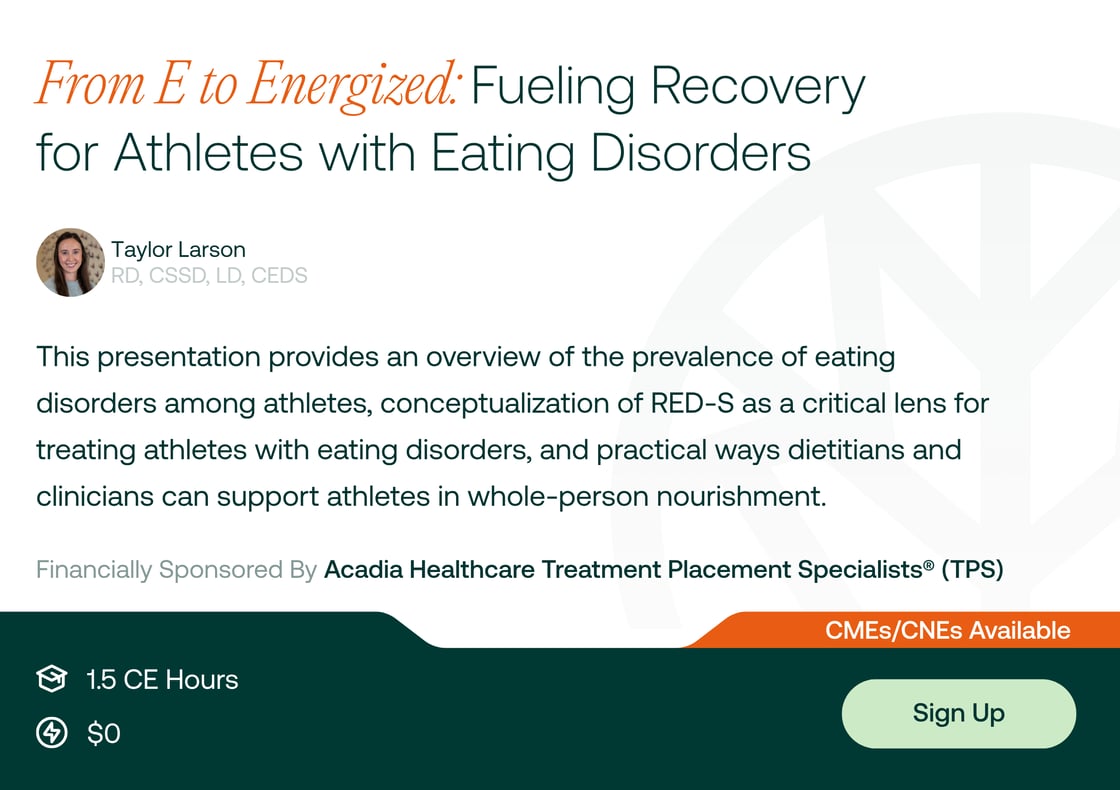 From E to Energized: Fueling Recovery for Athletes with Eating Disorders

Taylor Larson
RD, CSSD, LD, CEDS

This presentation provides an overview of the prevalence of eating disorders among athletes, conceptualization of RED-S as a critical lens for treating athletes with eating disorders, and practical ways dietitians and clinicians can support athletes in whole-person nourishment.

Financially Sponsored By Acadia Healthcare Treatment Placement Specialists® (TPS)

CMEs/CNEs Available

1.5 CE Hours

$0

Sign Up